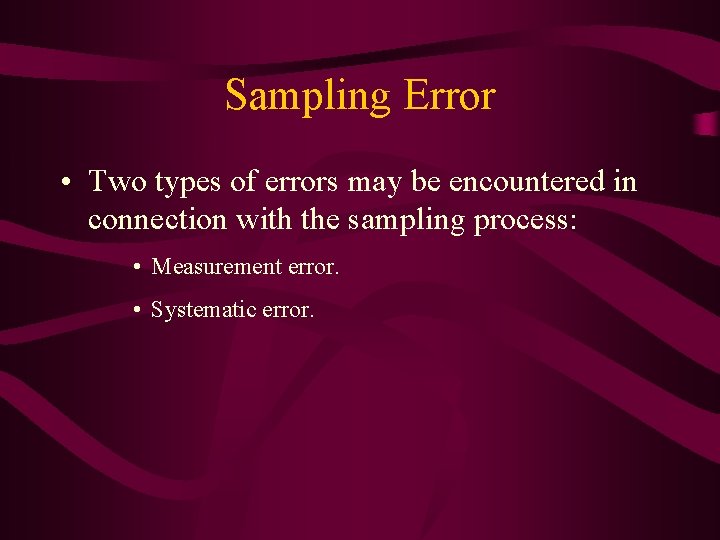 Sampling Error

• Two types of errors may be encountered in connection with the sampling process:

• Measurement error.

• Systematic error.